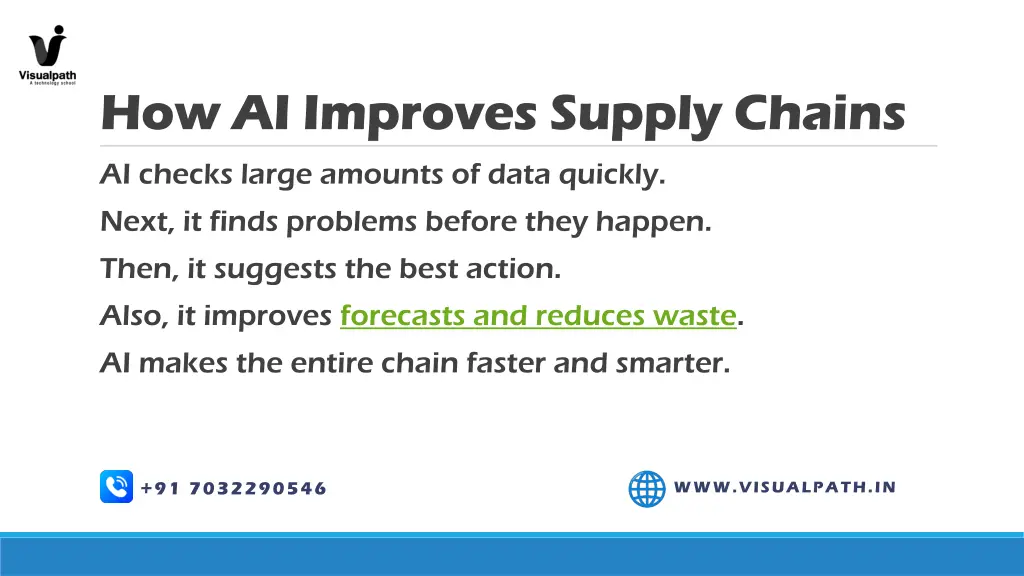 Visualpath
A technology school

How AI Improves Supply Chains

AI checks large amounts of data quickly.

Next, it finds problems before they happen.

Then, it suggests the best action.

Also, it improves forecasts and reduces waste.

AI makes the entire chain faster and smarter.

+91 7032290546

WWW.VISUALPATH.IN